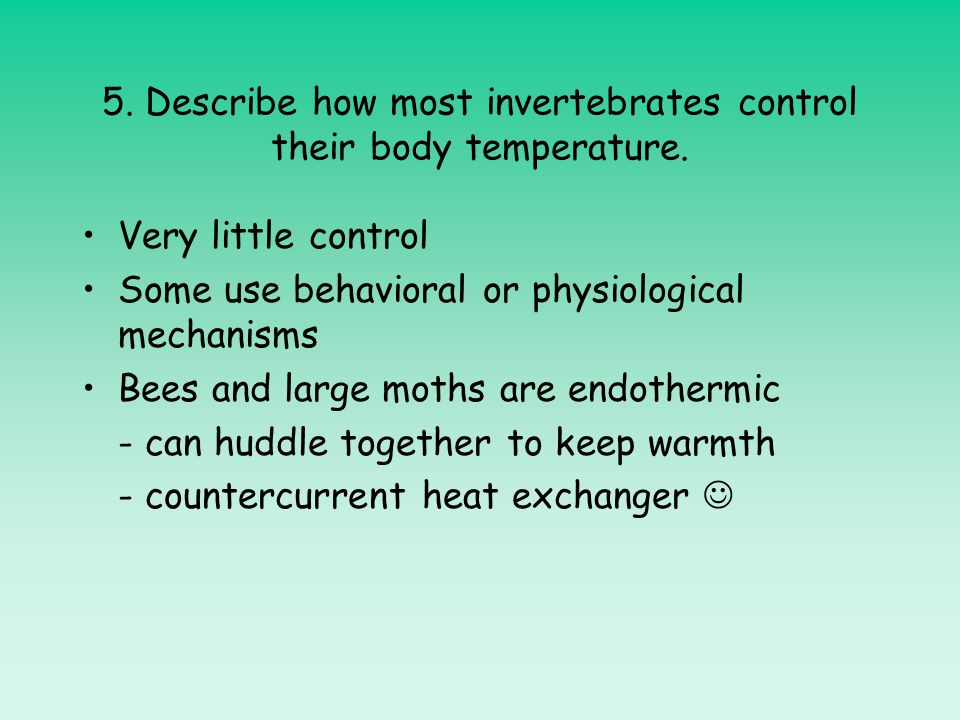 5. Describe how most invertebrates control their body temperature.

• Very little control
• Some use behavioral or physiological mechanisms
• Bees and large moths are endothermic
- can huddle together to keep warmth
- countercurrent heat exchanger ☺